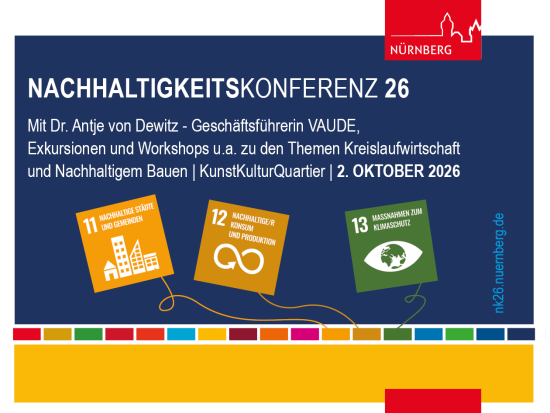 NÜRNBERG

NACHHALTIGKEITSKONFERENZ 26

Mit Dr. Antje von Dewitz - Geschäftsführerin VAUDE, Exkursionen und Workshops u.a. zu den Themen Kreislaufwirtschaft und Nachhaltigem Bauen | KunstKulturQuartier | 2. OKTOBER 2026

11 NACHHALTIGE STÄDTE UND GEMEINDEN

12 NACHHALTIGE/R KONSUM UND PRODUKTION

13 MASSNAHMEN ZUM KLIMASCHUTZ

nk26.nuernberg.de